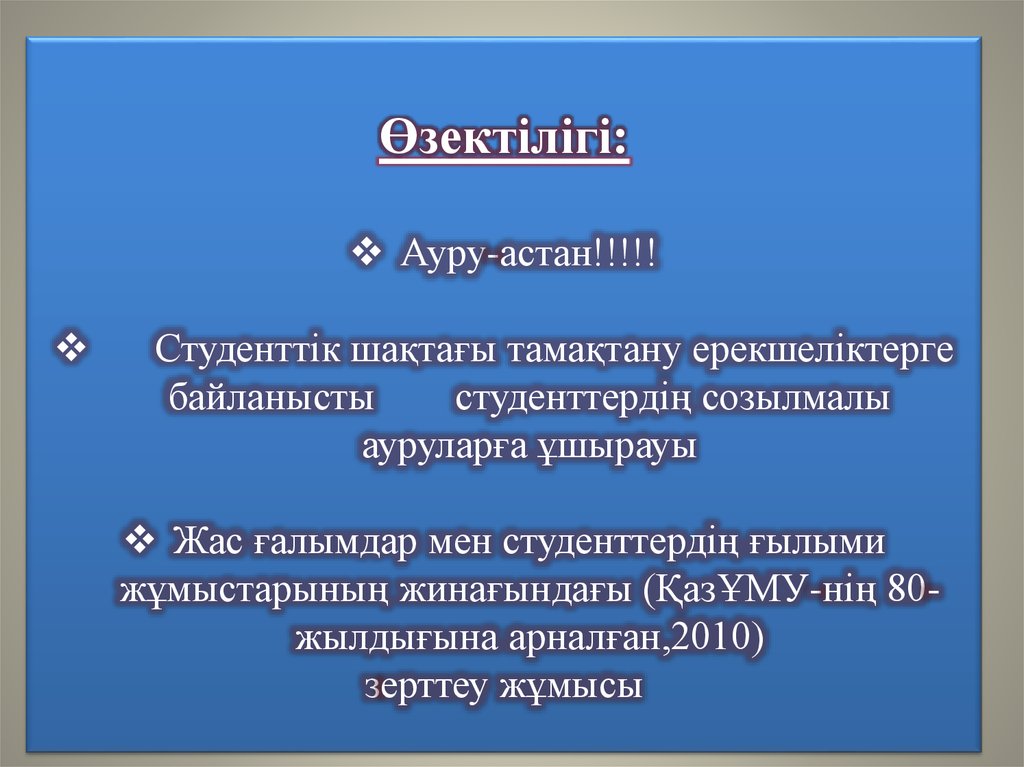 Өзектілігі:

❖ Ауру-астан!!!!!

❖ Студенттік шақтағы тамақтану ерекшеліктерге байланысты студенттердің созылмалы ауруларға ұшырауы

❖ Жас ғалымдар мен студенттердің ғылыми жұмыстарының жинағындағы (ҚазҰМУ-нің 80-жылдығына арналған,2010) зерттеу жұмысы